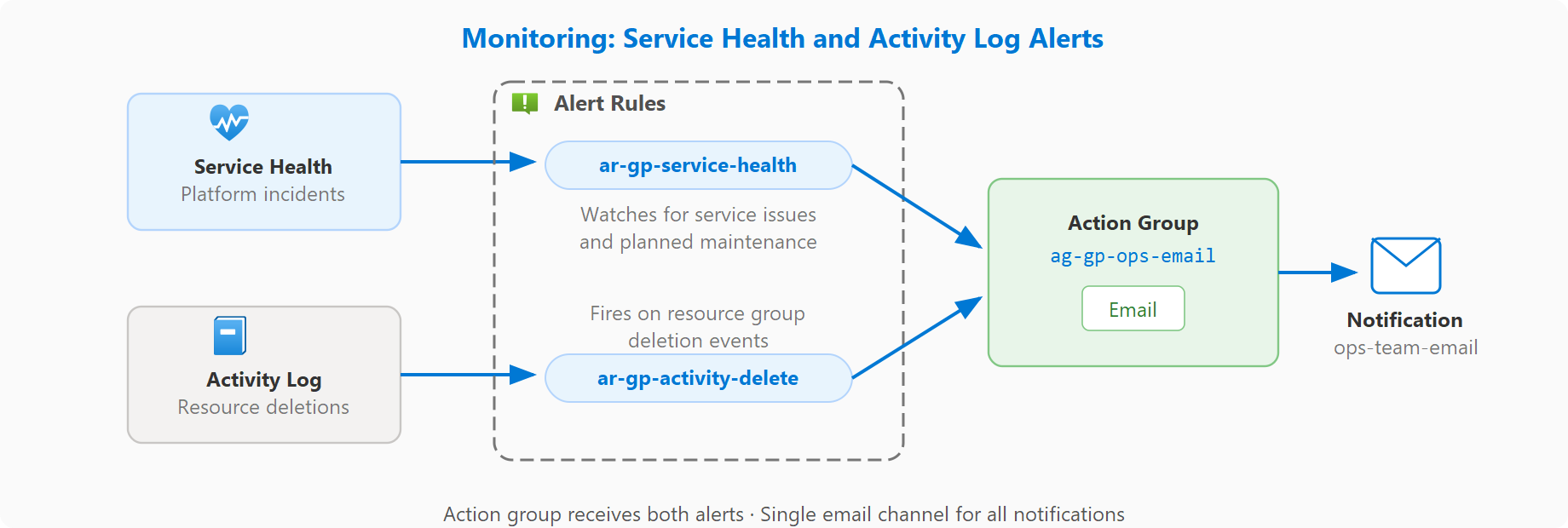 Monitoring: Service Health and Activity Log Alerts

Service Health
Platform incidents

Activity Log
Resource deletions

Alert Rules

ar-gp-service-health

Watches for service issues and planned maintenance

Fires on resource group deletion events

ar-gp-activity-delete

Action Group
ag-gp-ops-email
Email

Notification
ops-team-email

Action group receives both alerts · Single email channel for all notifications